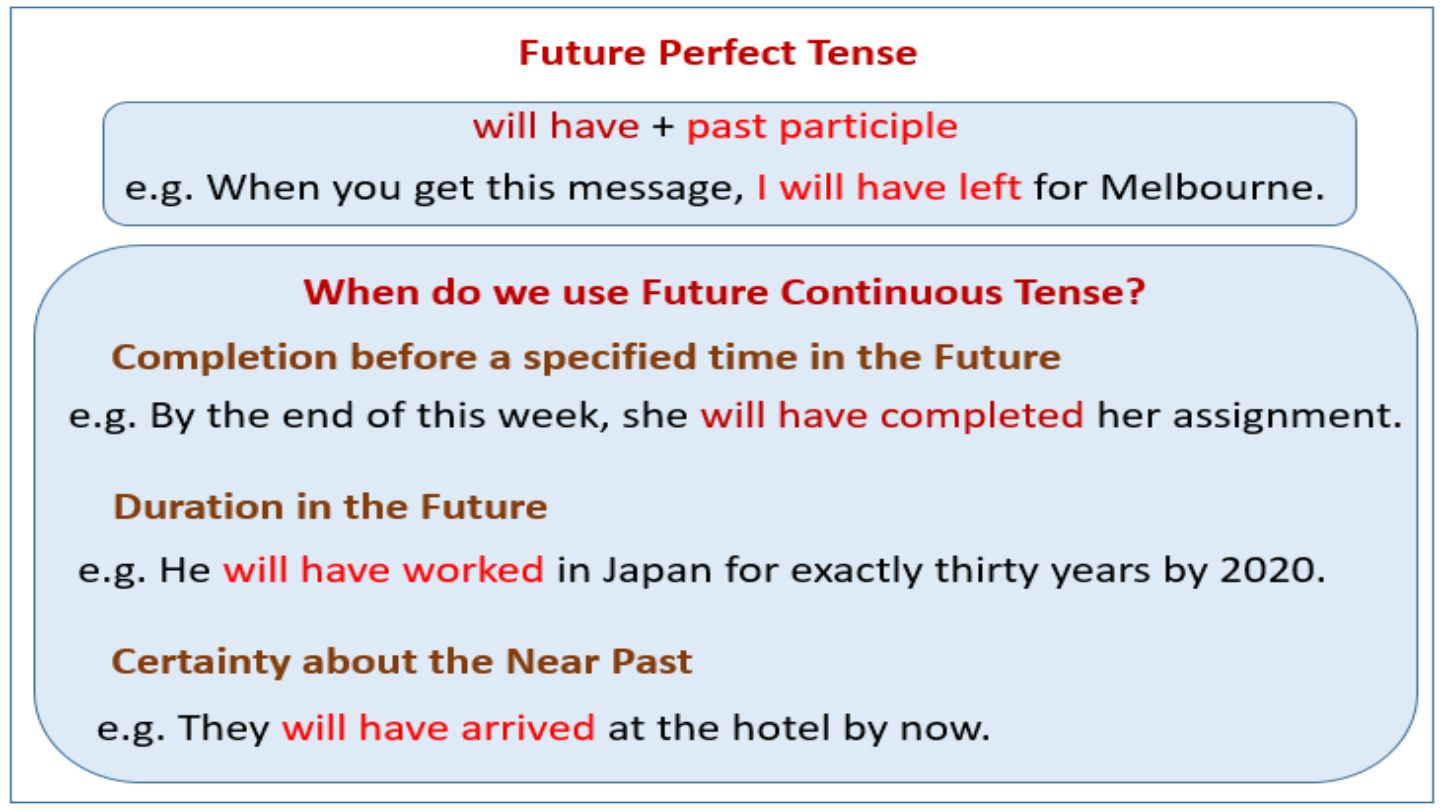 Future Perfect Tense

will have + past participle

e.g. When you get this message, I will have left for Melbourne.

When do we use Future Continuous Tense?

Completion before a specified time in the Future

e.g. By the end of this week, she will have completed her assignment.

Duration in the Future

e.g. He will have worked in Japan for exactly thirty years by 2020.

Certainty about the Near Past

e.g. They will have arrived at the hotel by now.